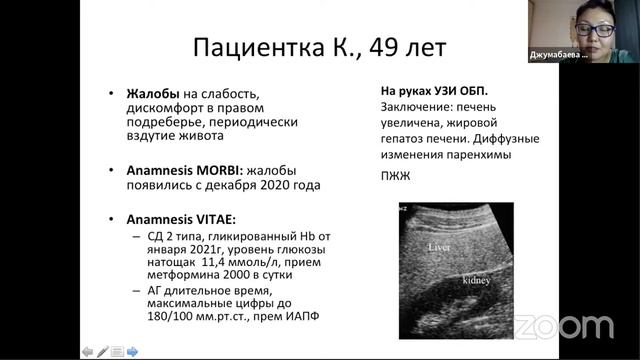 Пациентка К., 49 лет

• **Жалобы** на слабость, дискомфорт в правом подреберье, периодически вздутие живота

• **Anamnesis MORBI:** жалобы появились с декабря 2020 года

• **Anamnesis VITAE:**
– СД 2 типа, гликированный Hb от января 2021г, уровень глюкозы натощак 11,4 ммоль/л, прием метформина 2000 в сутки
– АГ длительное время, максимальные цифры до 180/100 мм.рт.ст., прем ИАПФ

**На руках УЗИ ОБП.**
Заключение: печень увеличена, жировой гепатоз печени. Диффузные изменения паренхимы

ПЖЖ

Liver

kidney

Джумабаева ...

zoom